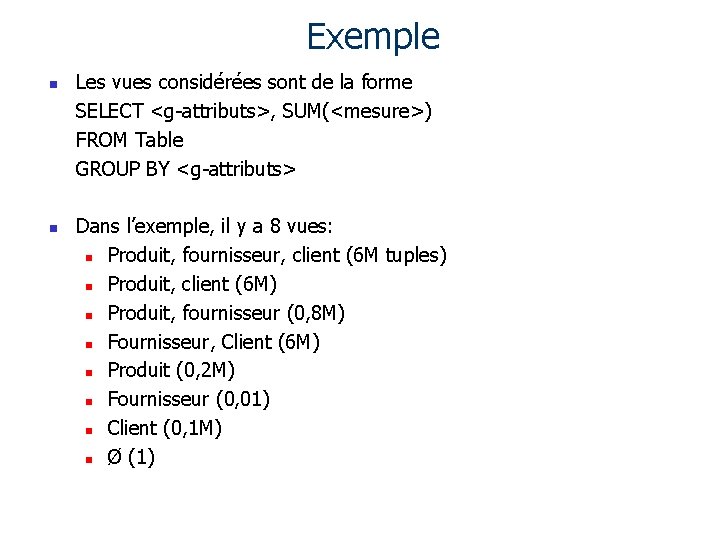 Exemple

- Les vues considérées sont de la forme
SELECT <g-attributs>, SUM(<mesure>)
FROM Table
GROUP BY <g-attributs>

- Dans l'exemple, il y a 8 vues:
  - Produit, fournisseur, client (6M tuples)
  - Produit, client (6M)
  - Produit, fournisseur (0,8M)
  - Fournisseur, Client (6M)
  - Produit (0,2M)
  - Fournisseur (0,01)
  - Client (0,1M)
  - Ø (1)